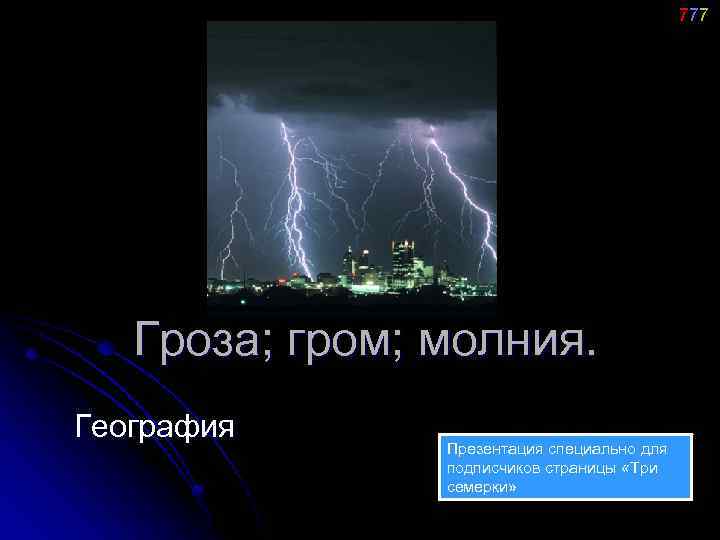 777

Гроза; гром; молния.

География

Презентация специально для подписчиков страницы «Три семерки»